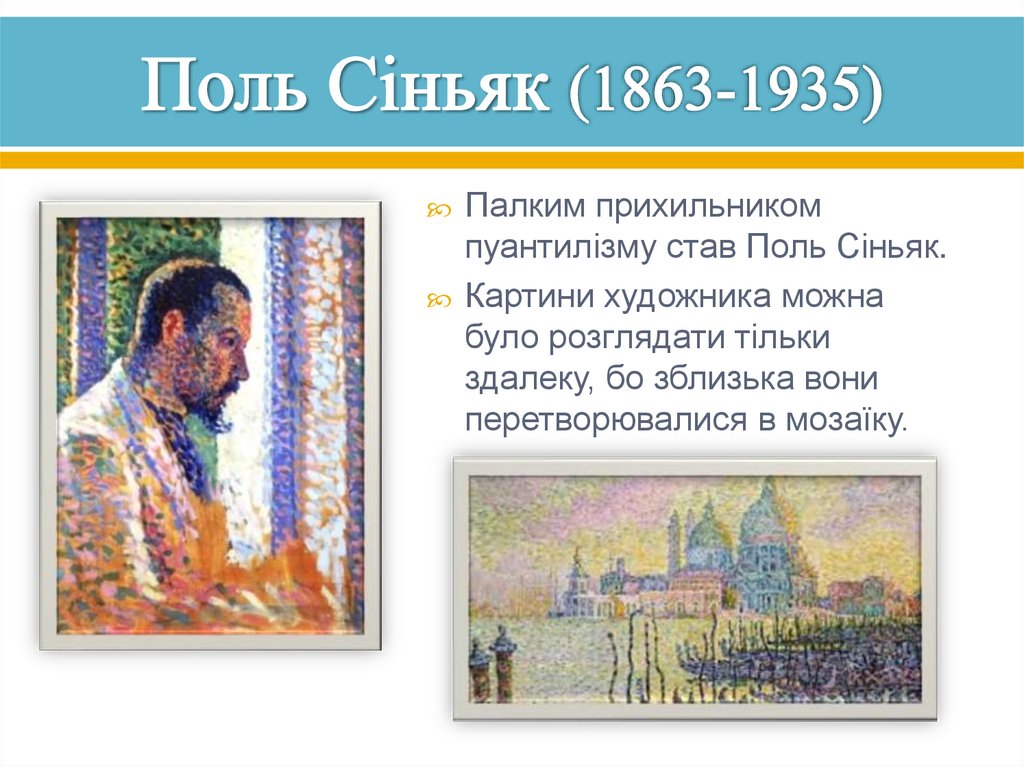 Поль Сіньяк (1863-1935)

Палким прихильником пуантилізму став Поль Сіньяк.

Картини художника можна було розглядати тільки здалеку, бо зблизька вони перетворювалися в мозаїку.